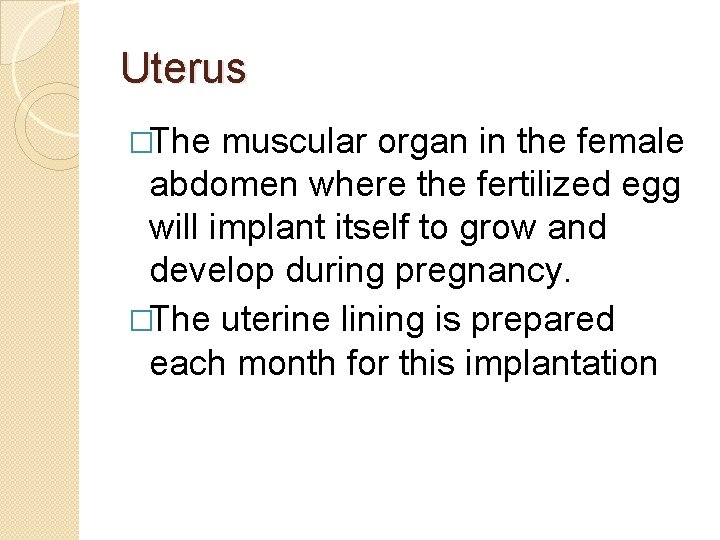 Uterus

□The muscular organ in the female abdomen where the fertilized egg will implant itself to grow and develop during pregnancy.

□The uterine lining is prepared each month for this implantation